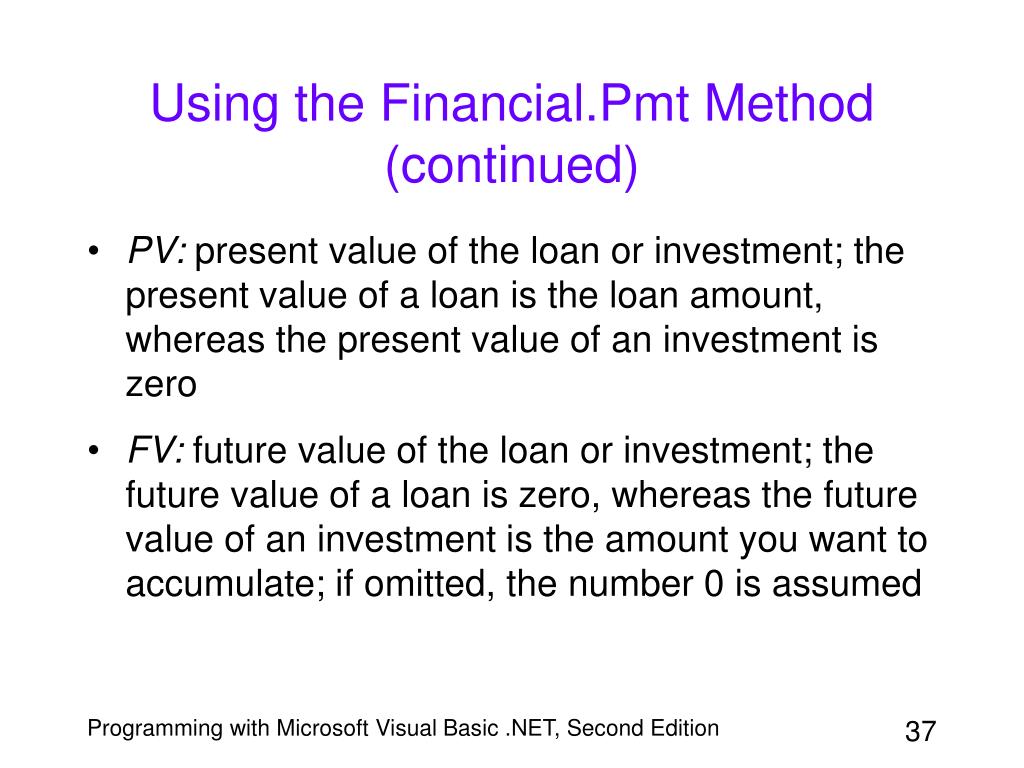 Using the Financial.Pmt Method (continued)

• PV: present value of the loan or investment; the present value of a loan is the loan amount, whereas the present value of an investment is zero

• FV: future value of the loan or investment; the future value of a loan is zero, whereas the future value of an investment is the amount you want to accumulate; if omitted, the number 0 is assumed

Programming with Microsoft Visual Basic .NET, Second Edition

37